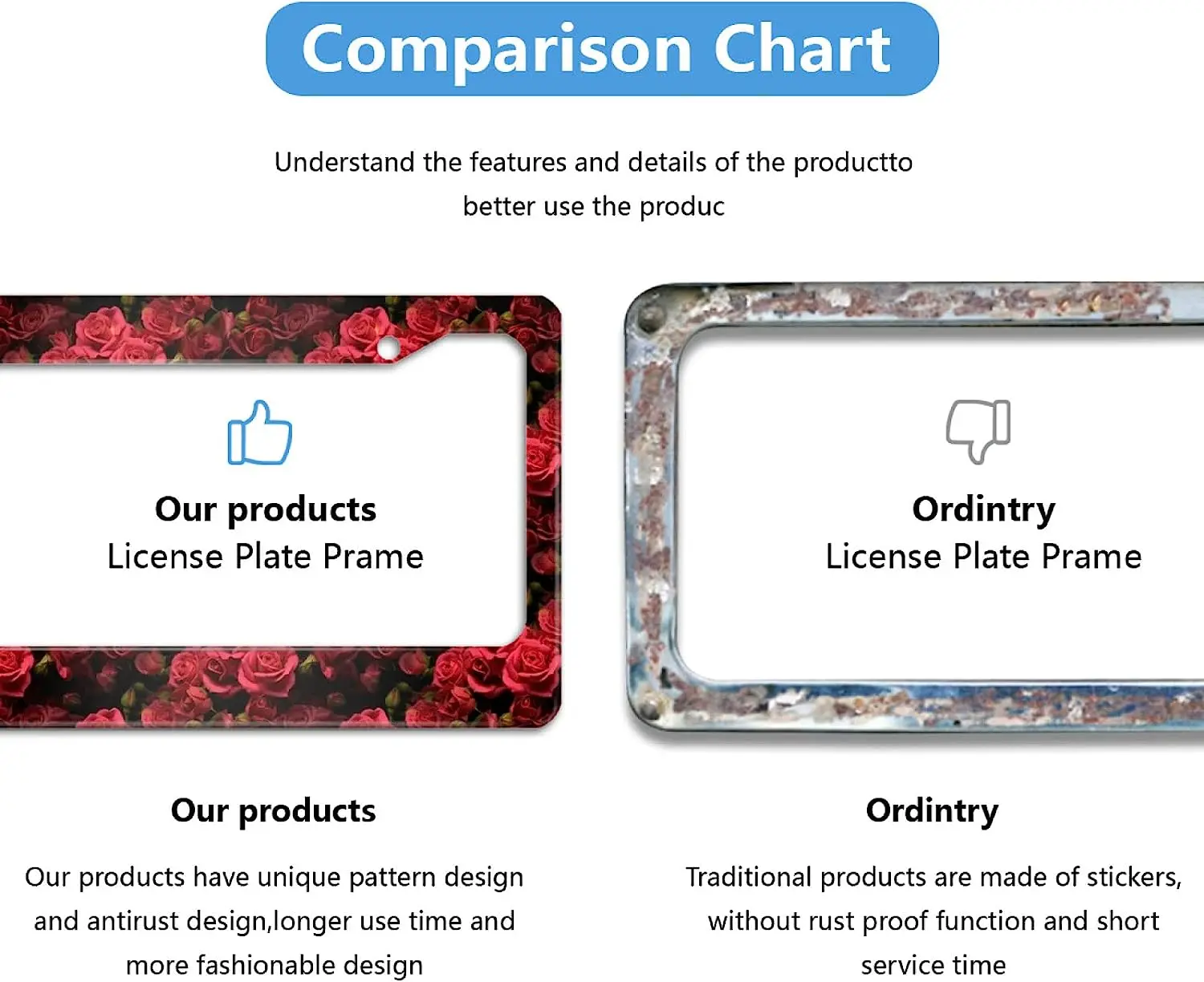 Comparison Chart

Understand the features and details of the productto better use the produc

Our products
License Plate Prame

Ordintry
License Plate Prame

Our products

Our products have unique pattern design and antirust design,longer use time and more fashionable design

Ordintry

Traditional products are made of stickers, without rust proof function and short service time